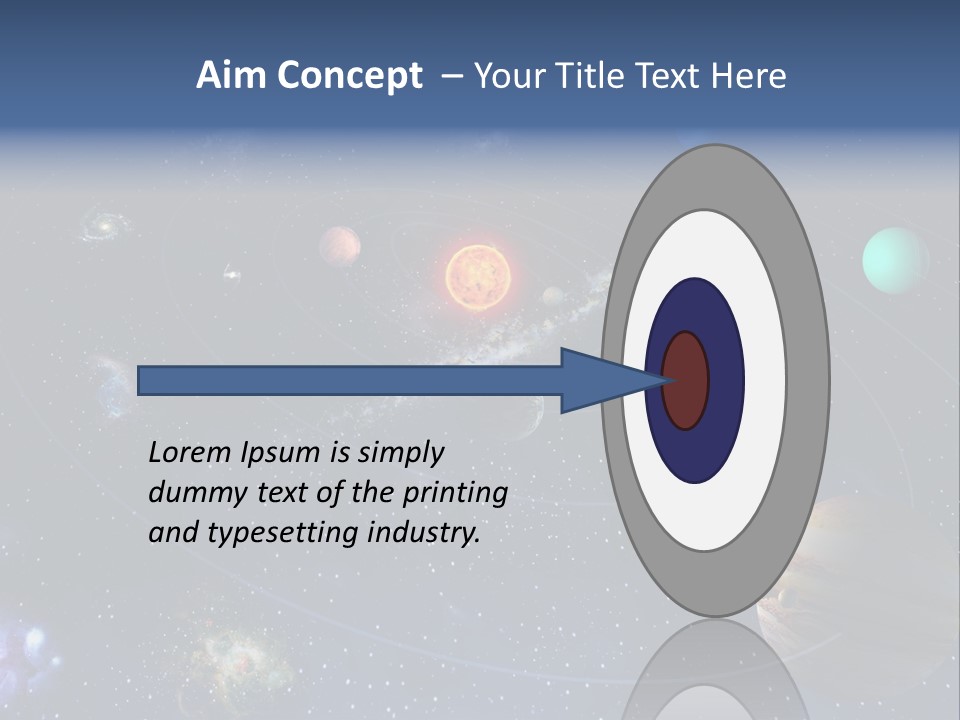 Aim Concept – Your Title Text Here

Lorem Ipsum is simply dummy text of the printing and typesetting industry.